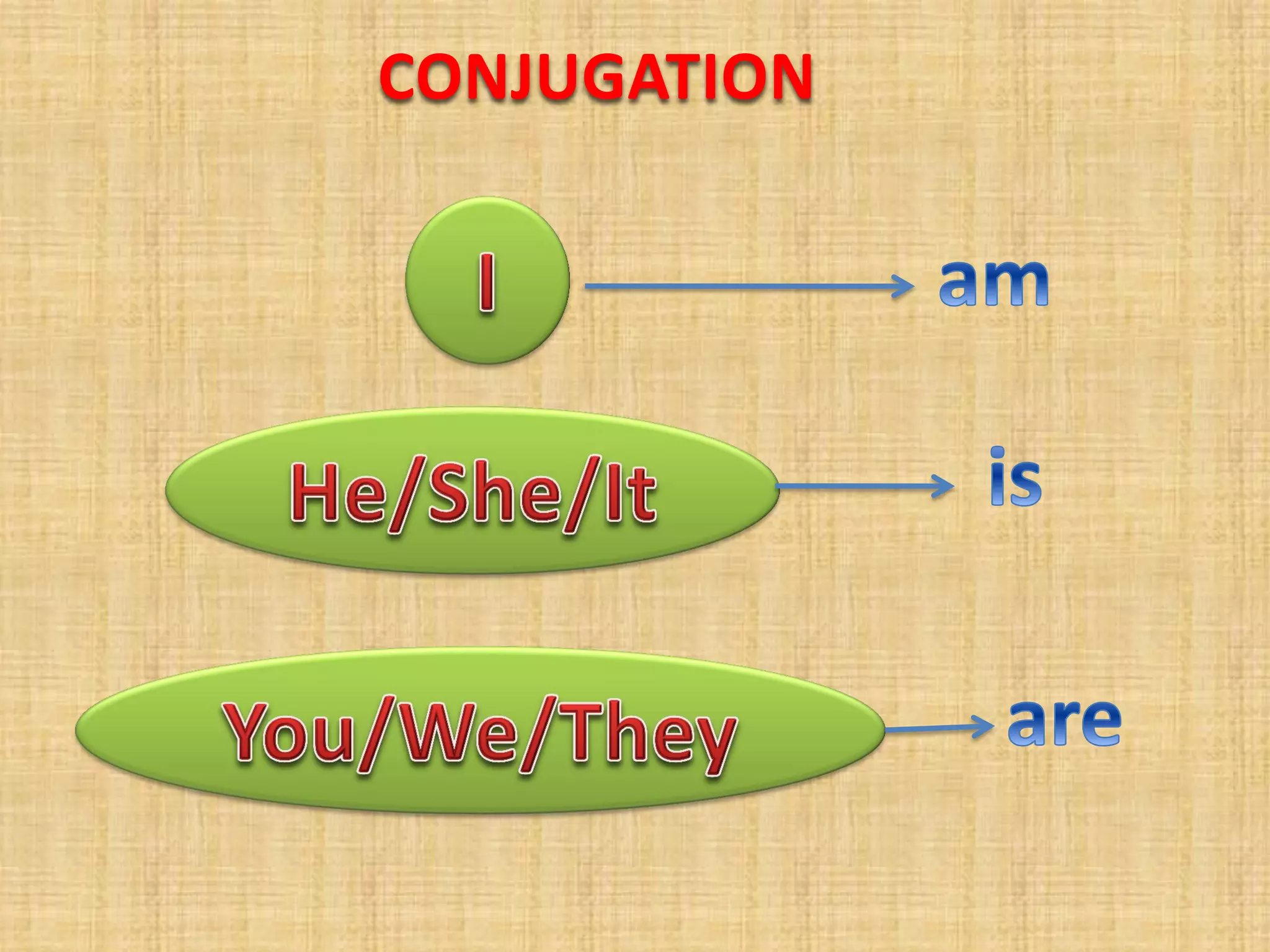 CONJUGATION

I am

He/She/It is

You/We/They are